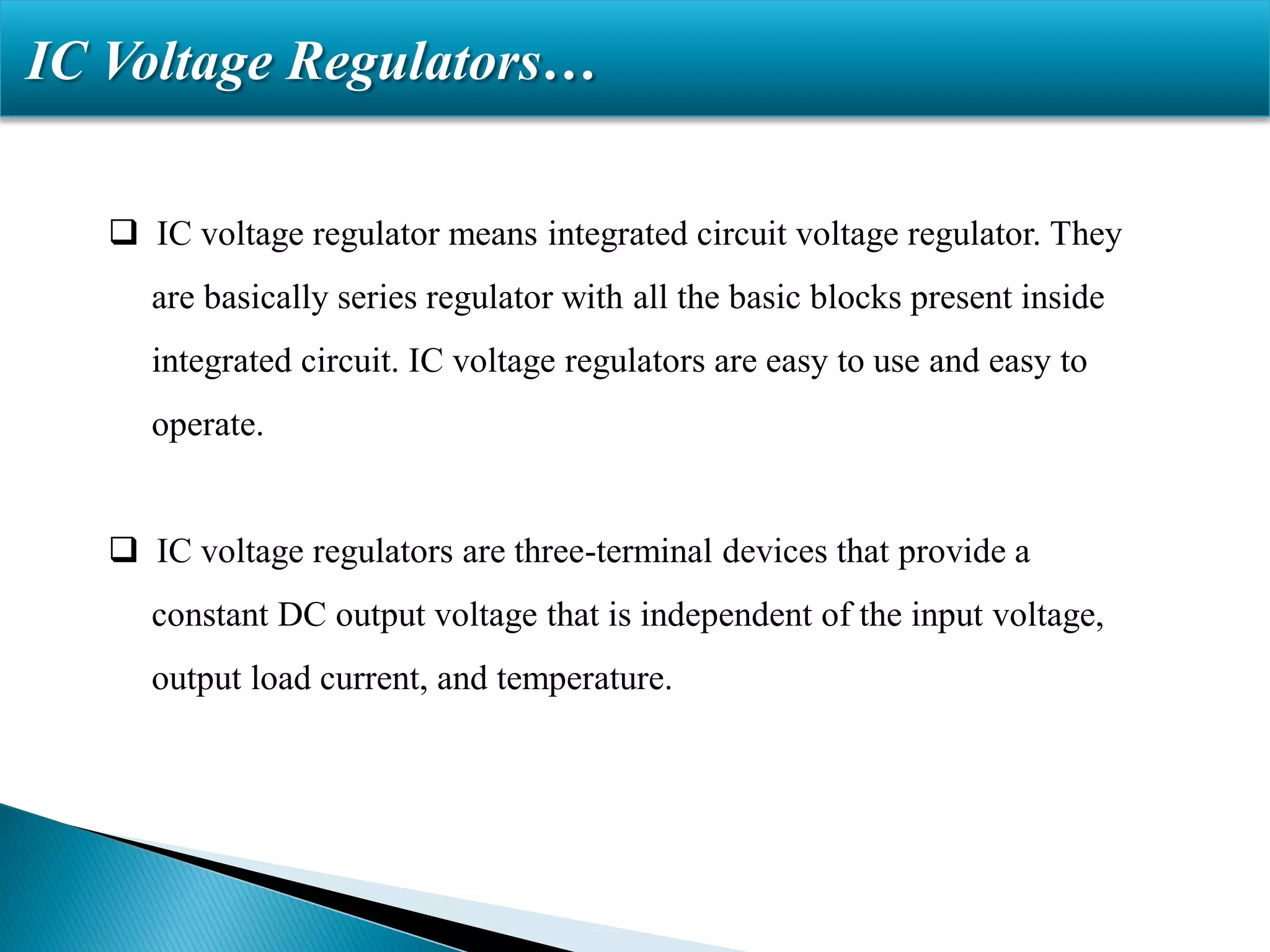 IC Voltage Regulators…

❑ IC voltage regulator means integrated circuit voltage regulator. They are basically series regulator with all the basic blocks present inside integrated circuit. IC voltage regulators are easy to use and easy to operate.

❑ IC voltage regulators are three-terminal devices that provide a constant DC output voltage that is independent of the input voltage, output load current, and temperature.